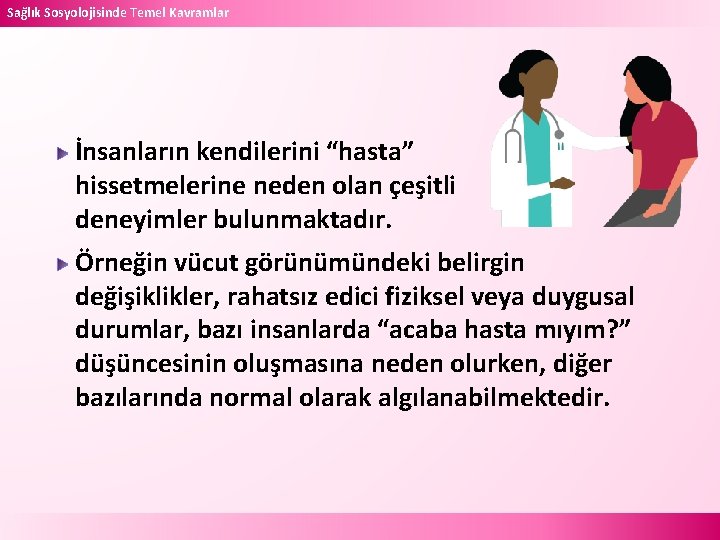 Sağlık Sosyolojisinde Temel Kavramlar

İnsanların kendilerini “hasta” hissetmelerine neden olan çeşitli deneyimler bulunmaktadır.

Örneğin vücut görünümündeki belirgin değişiklikler, rahatsız edici fiziksel veya duygusal durumlar, bazı insanlarda “acaba hasta mıyım?” düşüncesinin oluşmasına neden olurken, diğer bazılarında normal olarak algılanabilmektedir.